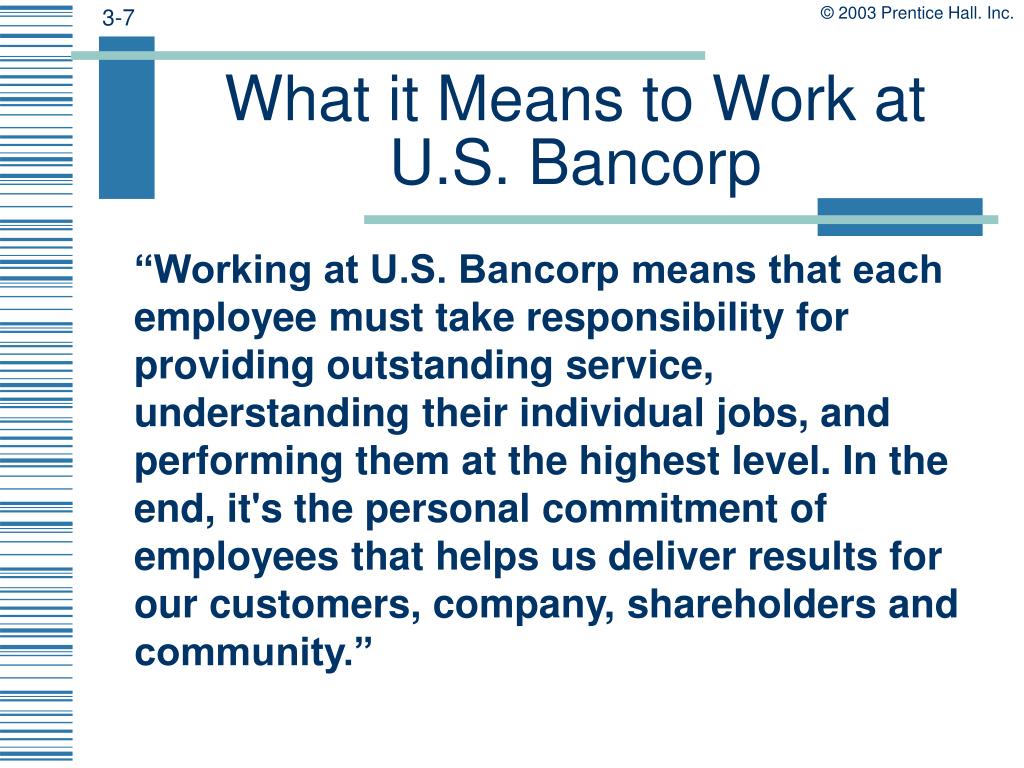 3-7

© 2003 Prentice Hall. Inc.

What it Means to Work at U.S. Bancorp

“Working at U.S. Bancorp means that each employee must take responsibility for providing outstanding service, understanding their individual jobs, and performing them at the highest level. In the end, it's the personal commitment of employees that helps us deliver results for our customers, company, shareholders and community.”